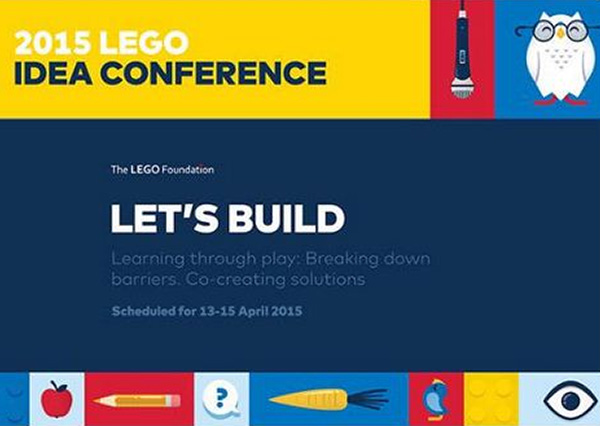 2015 LEGO
IDEA CONFERENCE

The LEGO Foundation

LET'S BUILD

Learning through play: Breaking down barriers. Co-creating solutions

Scheduled for 13-15 April 2015

?